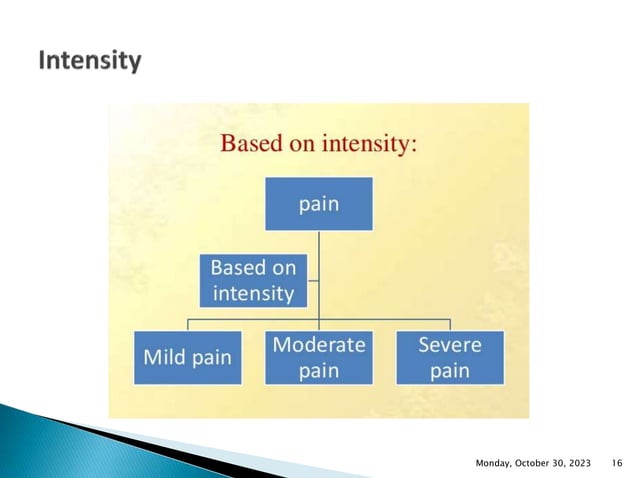 Intensity

Based on intensity:

pain

Based on intensity

Mild pain

Moderate pain

Severe pain

Monday, October 30, 2023 16